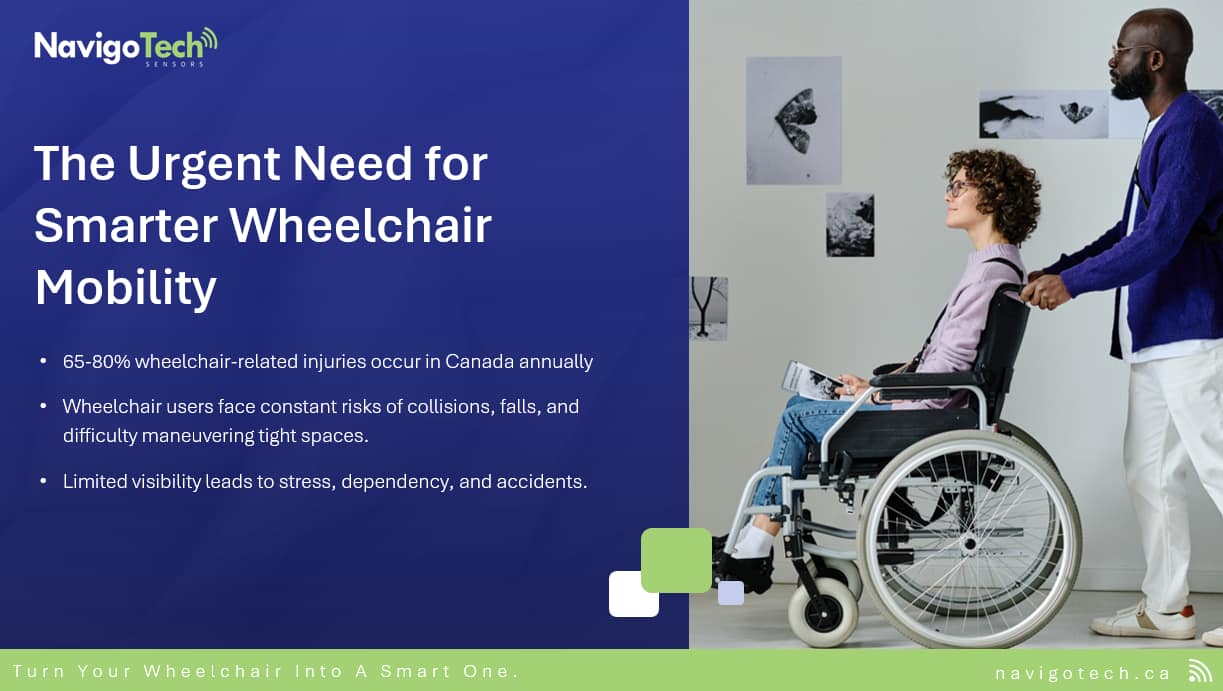 NavigoTech
SENSORS

The Urgent Need for Smarter Wheelchair Mobility

• 65-80% wheelchair-related injuries occur in Canada annually
• Wheelchair users face constant risks of collisions, falls, and difficulty maneuvering tight spaces.
• Limited visibility leads to stress, dependency, and accidents.

Turn Your Wheelchair Into A Smart One.

navigotech.ca